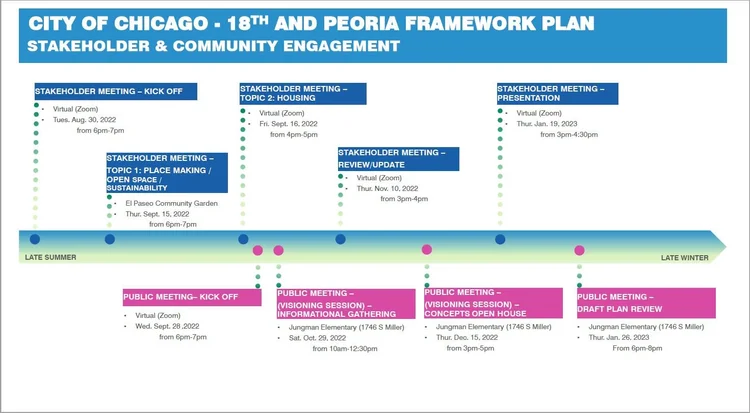 CITY OF CHICAGO - 18$^{TH}$ AND PEORIA FRAMEWORK PLAN
STAKEHOLDER & COMMUNITY ENGAGEMENT

STAKEHOLDER MEETING – KICK OFF
• Virtual (Zoom)
• Tues. Aug. 30, 2022
from 6pm-7pm

STAKEHOLDER MEETING – TOPIC 1: PLACE MAKING / OPEN SPACE / SUSTAINABILITY
• El Paseo Community Garden
• Thur. Sept. 15, 2022
from 6pm-7pm

STAKEHOLDER MEETING – TOPIC 2: HOUSING
• Virtual (Zoom)
• Fri. Sept. 16, 2022
from 4pm-5pm

STAKEHOLDER MEETING – REVIEW/UPDATE
• Virtual (Zoom)
• Thur. Nov. 10, 2022
from 3pm-4pm

STAKEHOLDER MEETING – PRESENTATION
• Virtual (Zoom)
• Thur. Jan. 19, 2023
from 3pm-4:30pm

LATE SUMMER

LATE WINTER

PUBLIC MEETING– KICK OFF
• Virtual (Zoom)
• Wed. Sept. 28 ,2022
from 6pm-7pm

PUBLIC MEETING – (VISIONING SESSION) – INFORMATIONAL GATHERING
• Jungman Elementary (1746 S Miller)
• Sat. Oct. 29, 2022
from 10am-12:30pm

PUBLIC MEETING – (VISIONING SESSION) – CONCEPTS OPEN HOUSE
• Jungman Elementary (1746 S Miller)
• Thur. Dec. 15, 2022
from 3pm-5pm

PUBLIC MEETING – DRAFT PLAN REVIEW
• Jungman Elementary (1746 S Miller)
• Thur. Jan. 26, 2023
From 6pm-8pm